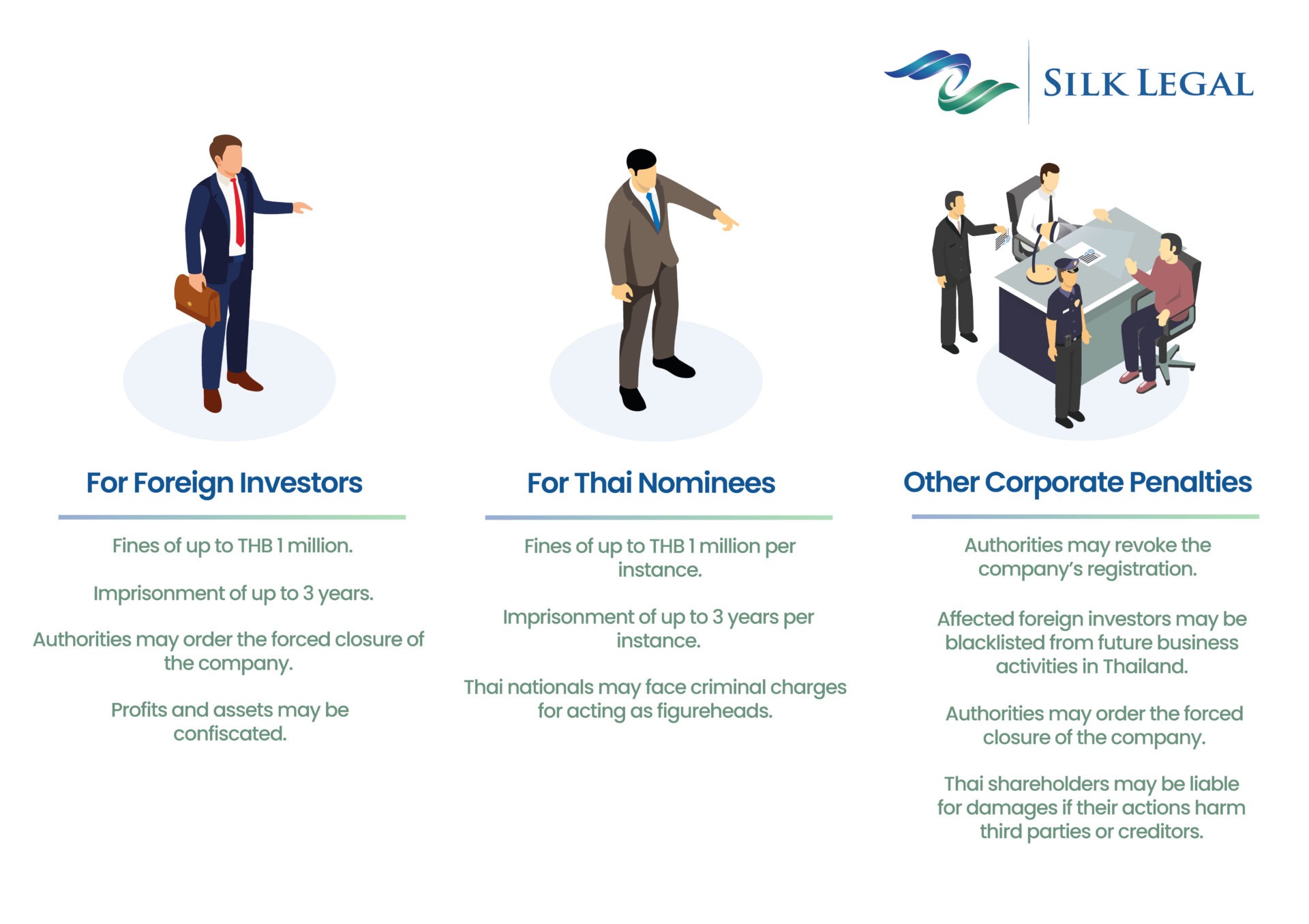 SILK LEGAL

For Foreign Investors

Fines of up to THB 1 million.

Imprisonment of up to 3 years.

Authorities may order the forced closure of the company.

Profits and assets may be confiscated.

For Thai Nominees

Fines of up to THB 1 million per instance.

Imprisonment of up to 3 years per instance.

Thai nationals may face criminal charges for acting as figureheads.

Other Corporate Penalties

Authorities may revoke the company's registration.

Affected foreign investors may be blacklisted from future business activities in Thailand.

Authorities may order the forced closure of the company.

Thai shareholders may be liable for damages if their actions harm third parties or creditors.